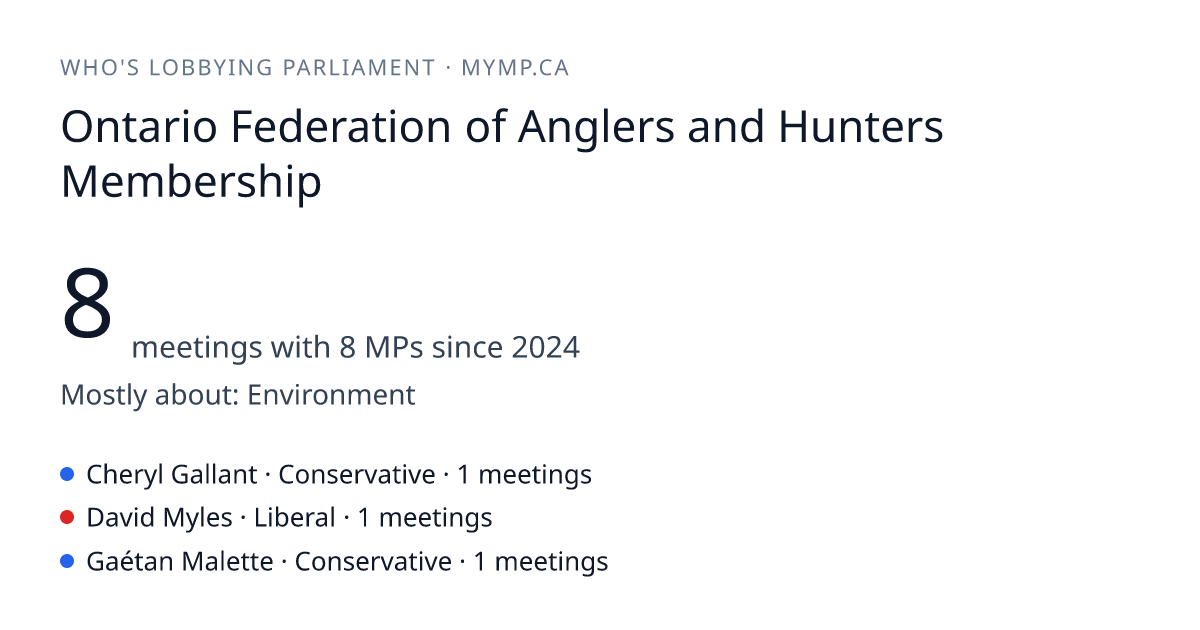 WHO'S LOBBYING PARLIAMENT · MYMP.CA

Ontario Federation of Anglers and Hunters Membership

8 meetings with 8 MPs since 2024

Mostly about: Environment

Cheryl Gallant · Conservative · 1 meetings
David Myles · Liberal · 1 meetings
Gaétan Malette · Conservative · 1 meetings